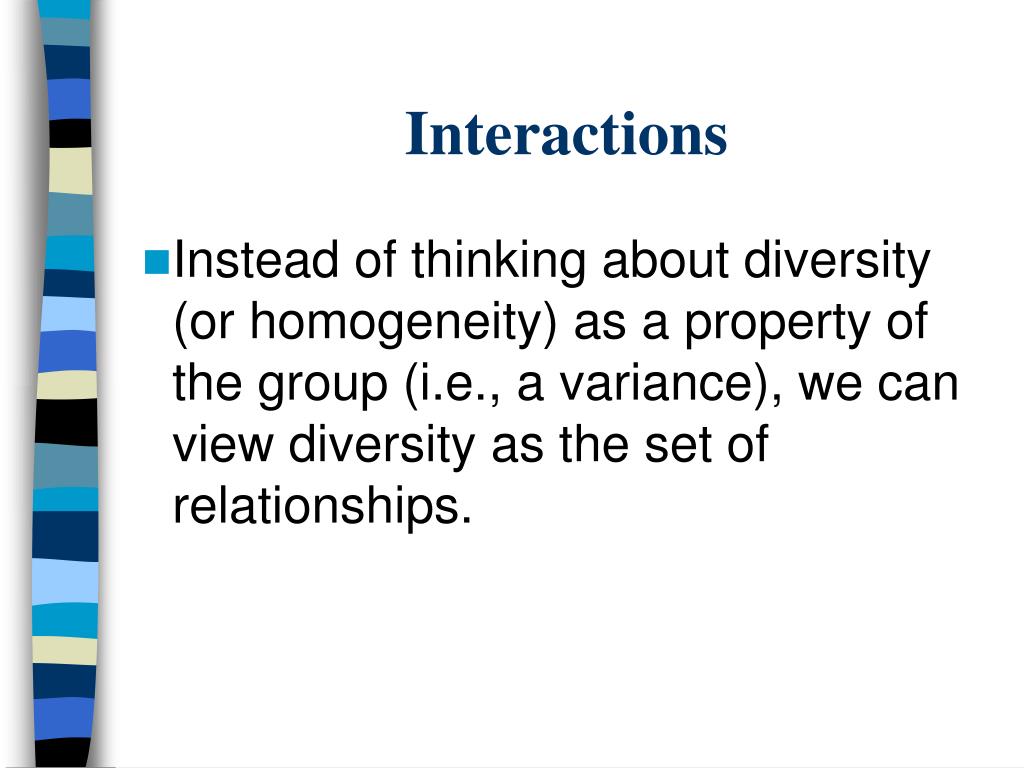 Interactions

Instead of thinking about diversity (or homogeneity) as a property of the group (i.e., a variance), we can view diversity as the set of relationships.